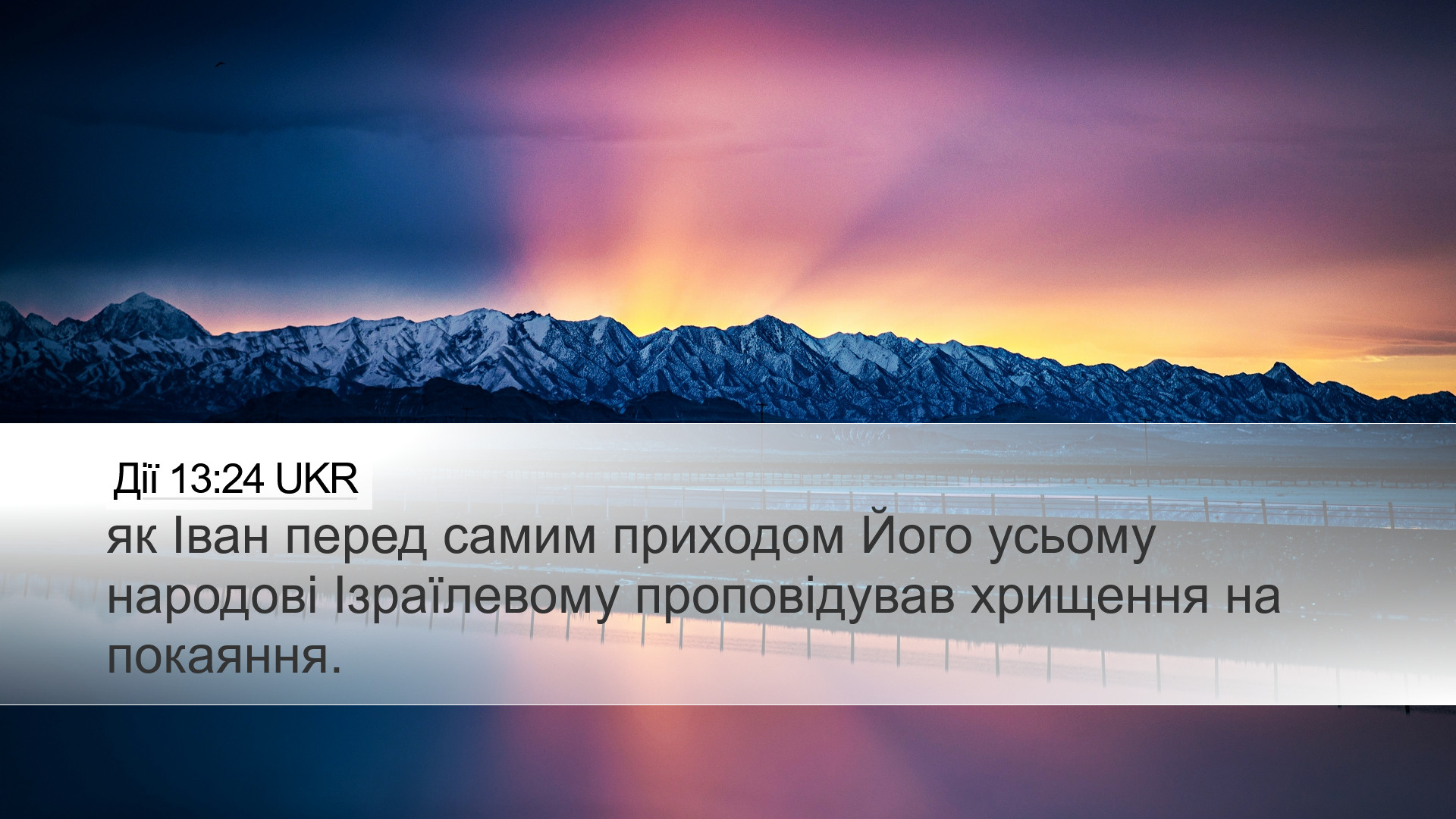 Дії 13:24 UKR

як Іван перед самим приходом Його усьому народові Ізраїлевому проповідував хрищення на покаяння.